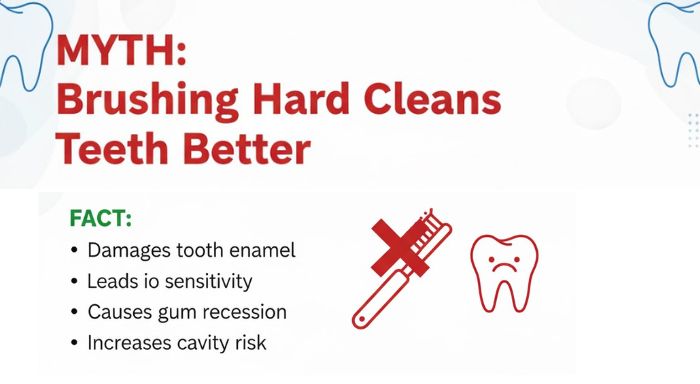 MYTH:
Brushing Hard Cleans Teeth Better

FACT:
• Damages tooth enamel
• Leads io sensitivity
• Causes gum recession
• Increases cavity risk